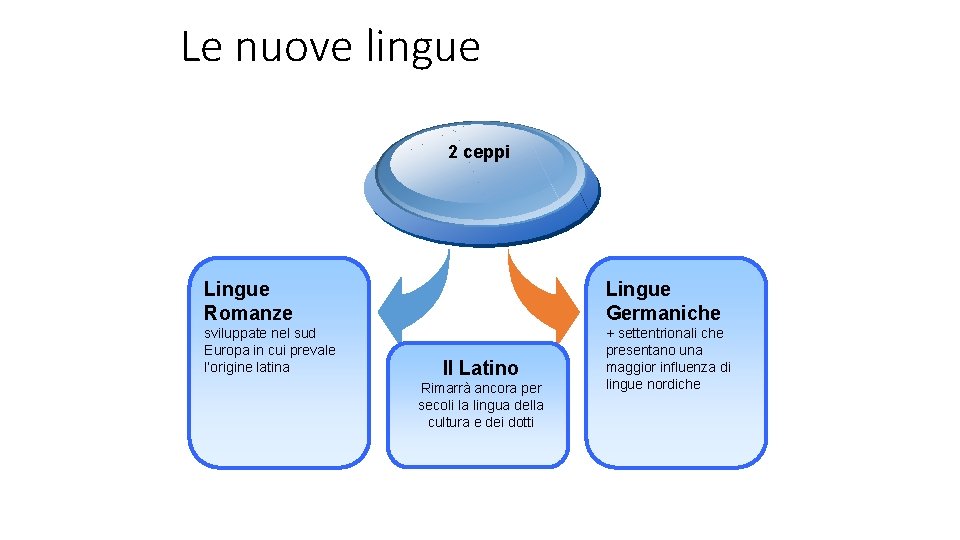 Le nuove lingue

2 ceppi

Lingue Romanze
sviluppate nel sud Europa in cui prevale l'origine latina

Il Latino
Rimarrà ancora per secoli la lingua della cultura e dei dotti

Lingue Germaniche
+ settentrionali che presentano una maggior influenza di lingue nordiche